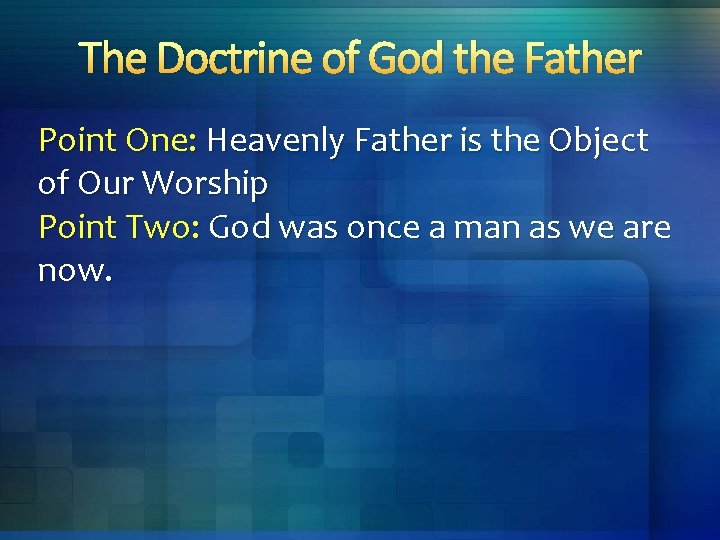 The Doctrine of God the Father

Point One: Heavenly Father is the Object of Our Worship
Point Two: God was once a man as we are now.